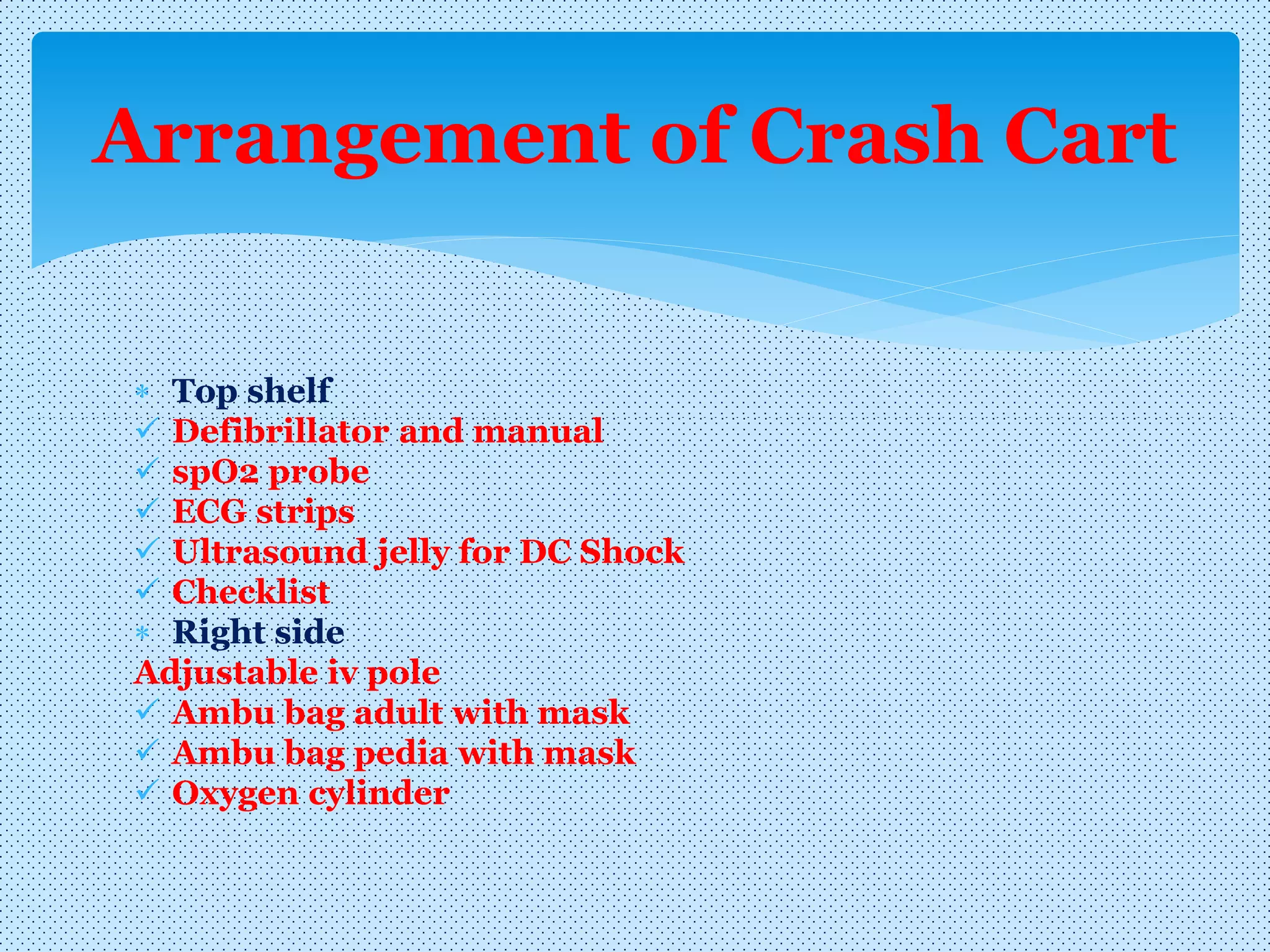 Arrangement of Crash Cart

* Top shelf
✓ Defibrillator and manual
✓ spO2 probe
✓ ECG strips
✓ Ultrasound jelly for DC Shock
✓ Checklist
* Right side
Adjustable iv pole
✓ Ambu bag adult with mask
✓ Ambu bag pedia with mask
✓ Oxygen cylinder